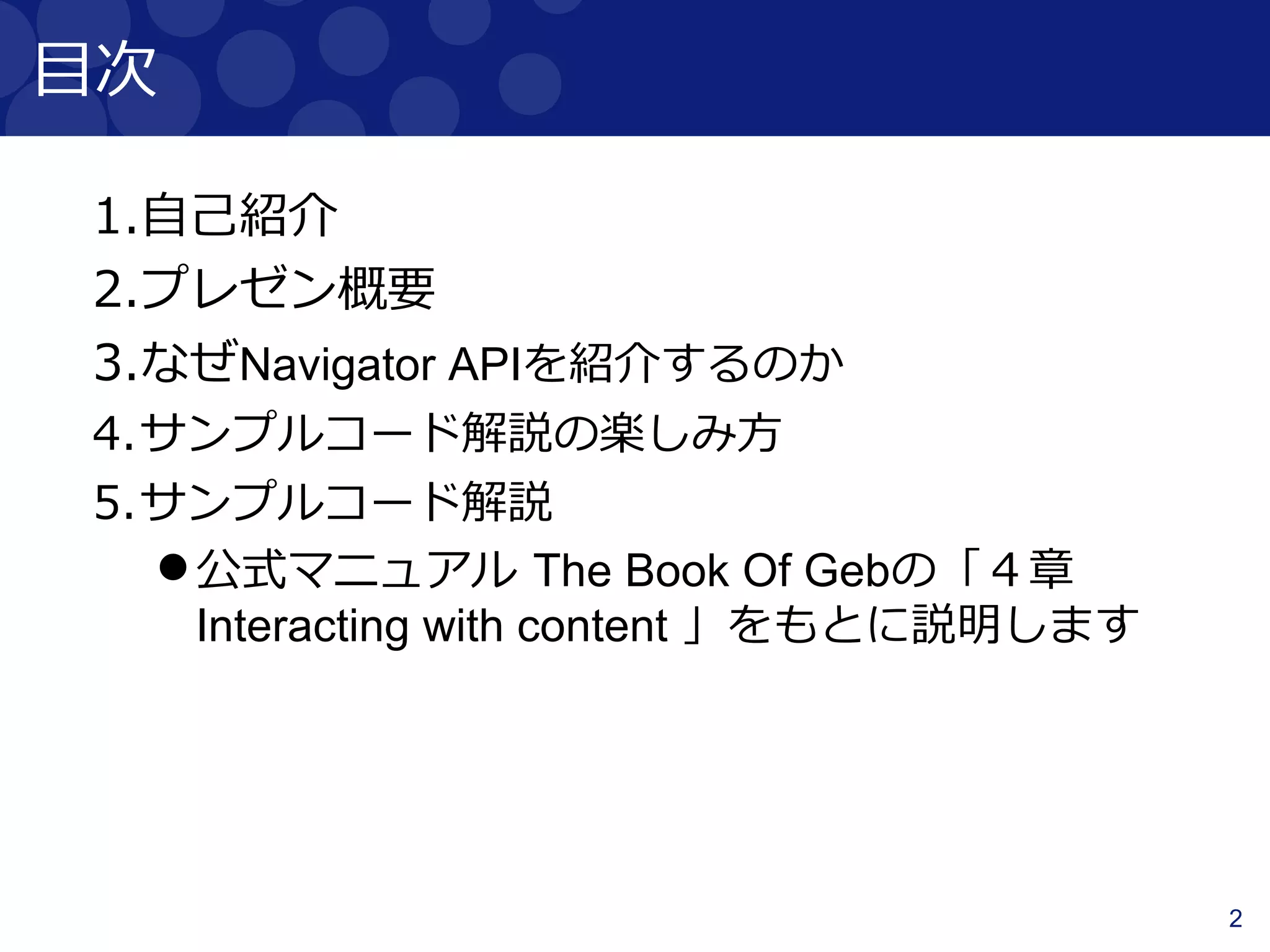 目次

1.自己紹介
2.プレゼン概要
3.なぜNavigator APIを紹介するのか
4.サンプルコード解説の楽しみ方
5.サンプルコード解説
●公式マニュアル The Book Of Gebの「４章 Interacting with content 」をもとに説明します

2